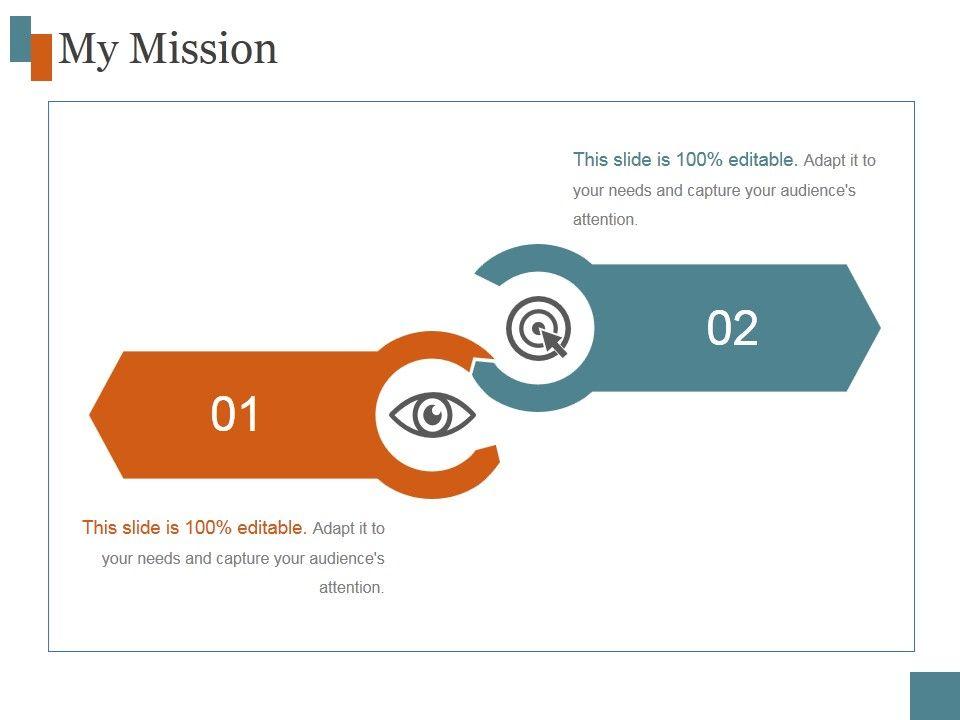 My Mission

This slide is 100% editable. Adapt it to your needs and capture your audience's attention.

02

01

This slide is 100% editable. Adapt it to your needs and capture your audience's attention.